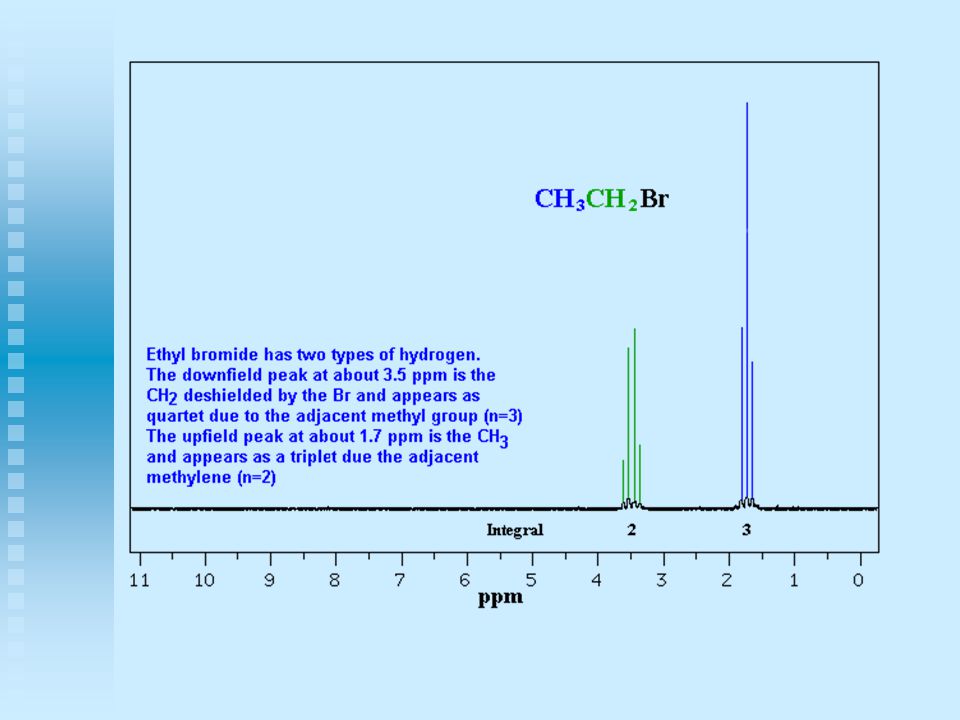 $CH_3CH_2Br$

Ethyl bromide has two types of hydrogen. The downfield peak at about 3.5 ppm is the $CH_2$ deshielded by the Br and appears as quartet due to the adjacent methyl group (n=3) The upfield peak at about 1.7 ppm is the $CH_3$ and appears as a triplet due the adjacent methylene (n=2)

Integral 2 3

11 10 9 8 7 6 5 4 3 2 1 0
ppm